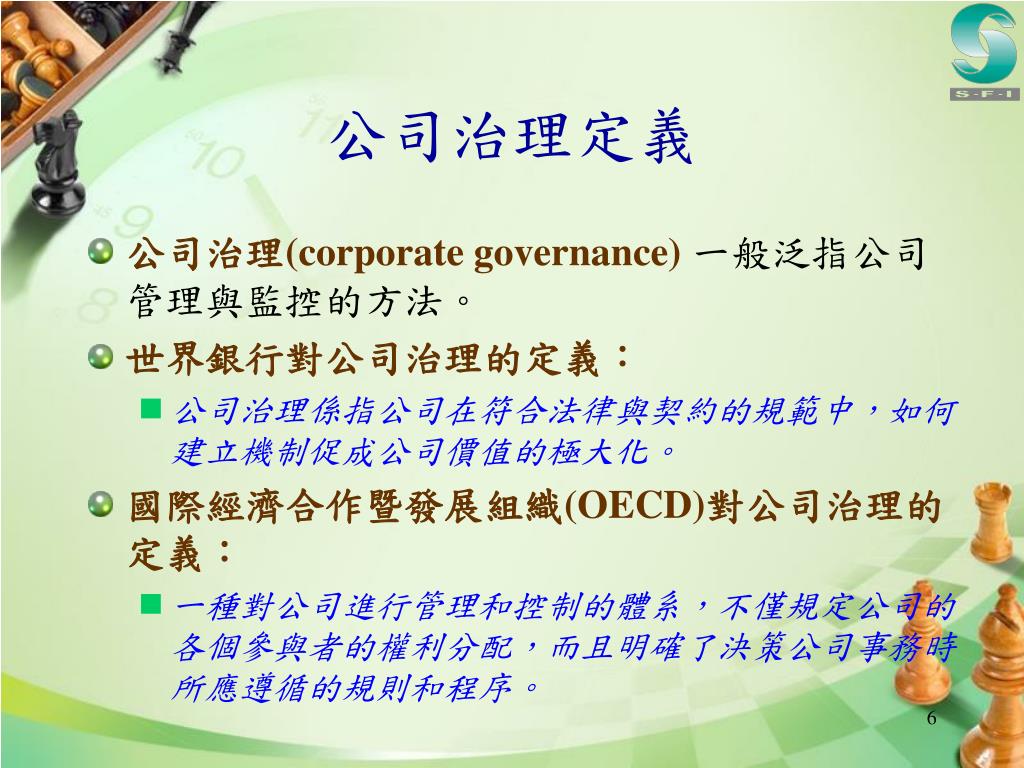 S-F-I

公司治理定義

公司治理(corporate governance) 一般泛指公司管理與監控的方法。

世界銀行對公司治理的定義：

公司治理係指公司在符合法律與契約的規範中，如何建立機制促成公司價值的極大化。

國際經濟合作暨發展組織(OECD)對公司治理的定義：

一種對公司進行管理和控制的體系，不僅規定公司的各個參與者的權利分配，而且明確了決策公司事務時所應遵循的規則和程序。

6